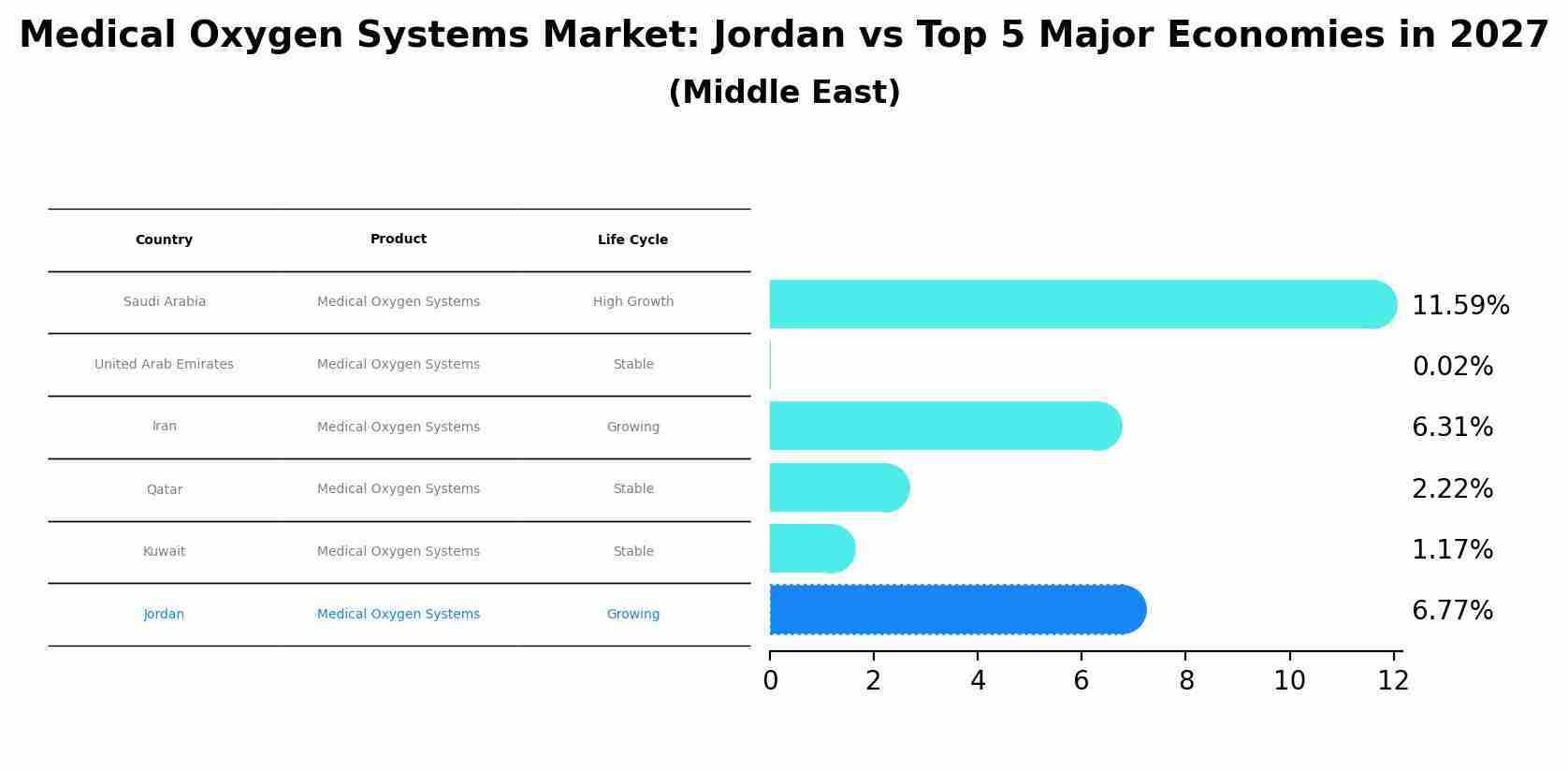 Medical Oxygen Systems Market: Jordan vs Top 5 Major Economies in 2027
(Middle East)

| Country | Product | Life Cycle |
|---|---|---|
| Saudi Arabia | Medical Oxygen Systems | High Growth |
| United Arab Emirates | Medical Oxygen Systems | Stable |
| Iran | Medical Oxygen Systems | Growing |
| Qatar | Medical Oxygen Systems | Stable |
| Kuwait | Medical Oxygen Systems | Stable |
| Jordan | Medical Oxygen Systems | Growing |

11.59%
0.02%
6.31%
2.22%
1.17%
6.77%

0 2 4 6 8 10 12